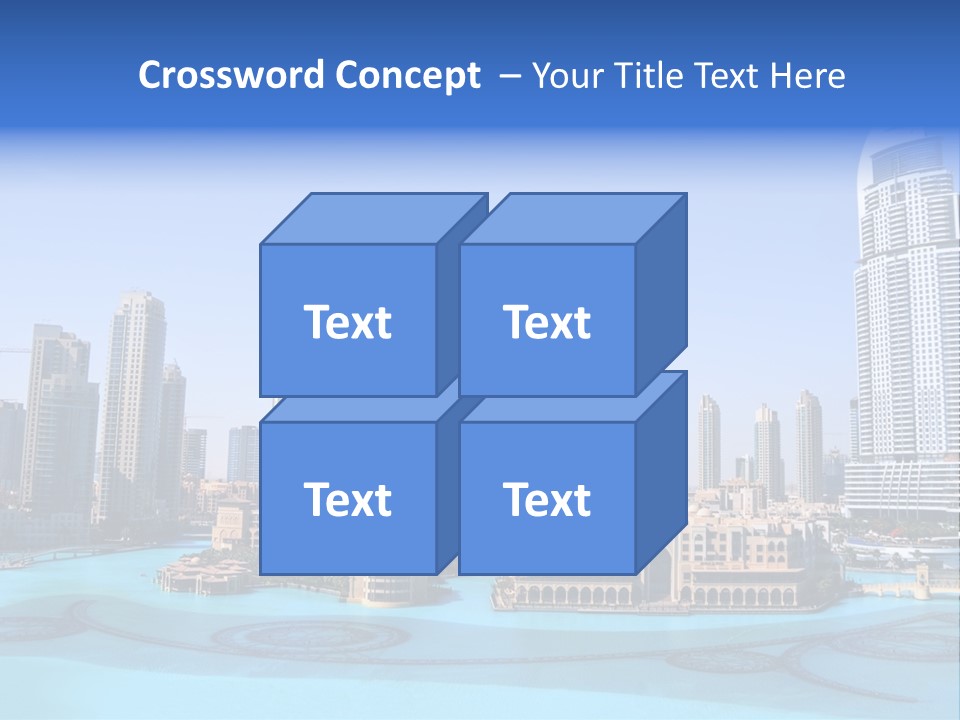 Crossword Concept – Your Title Text Here

Text

Text

Text

Text